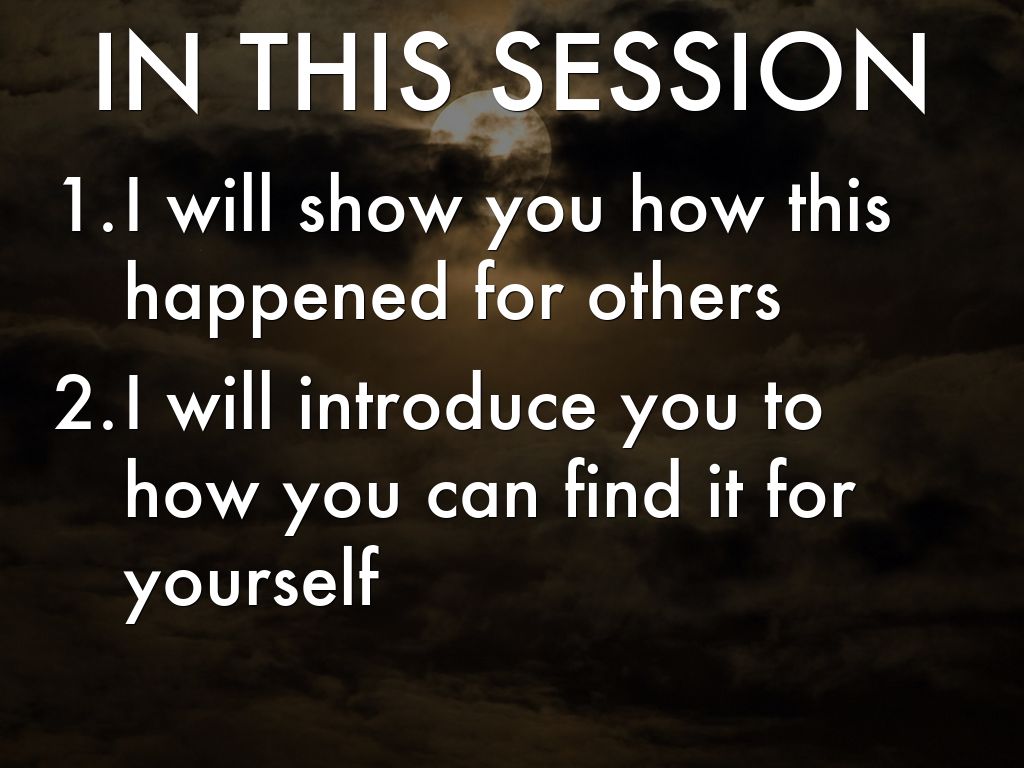 IN THIS SESSION

1. I will show you how this happened for others
2. I will introduce you to how you can find it for yourself